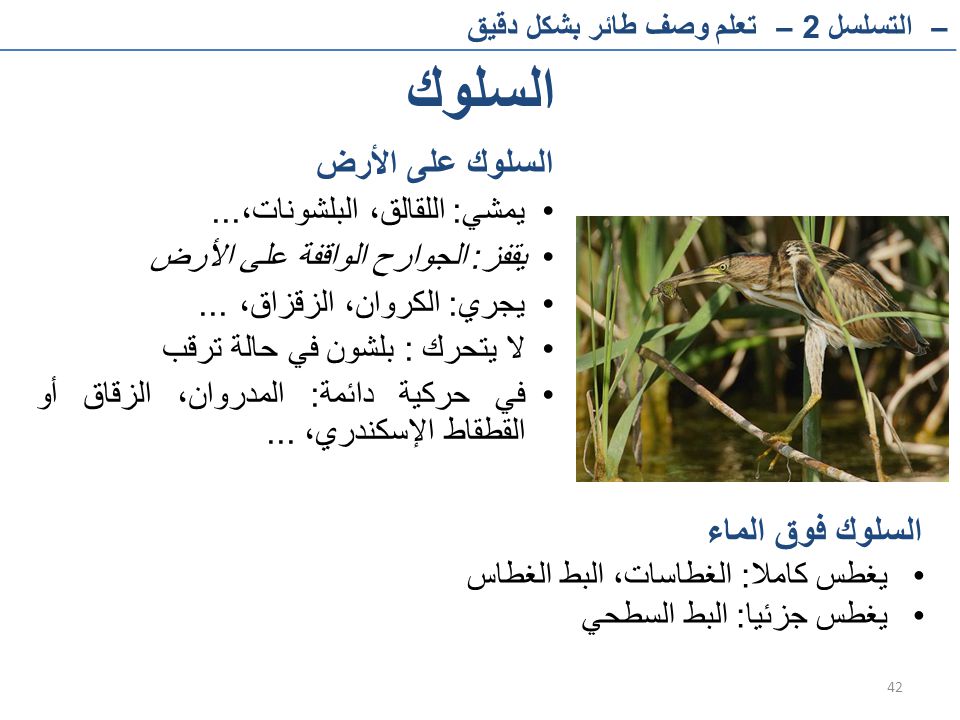 – التسلسل 2 – تعلم وصف طائر بشكل دقيق

السلوك

السلوك على الأرض

• يمشي: اللقالق، البلشونات،...
• يقفز: الجوارح الواقفة على الأرض
• يجري: الكروان، الزقزاق، ...
• لا يتحرك : بلشون في حالة ترقب
• في حركية دائمة: المدروان، الزقاق أو القطقاط الإسكندري، ...

السلوك فوق الماء

• يغطس كاملا: الغطاسات، البط الغطاس
• يغطس جزئيا: البط السطحي

42